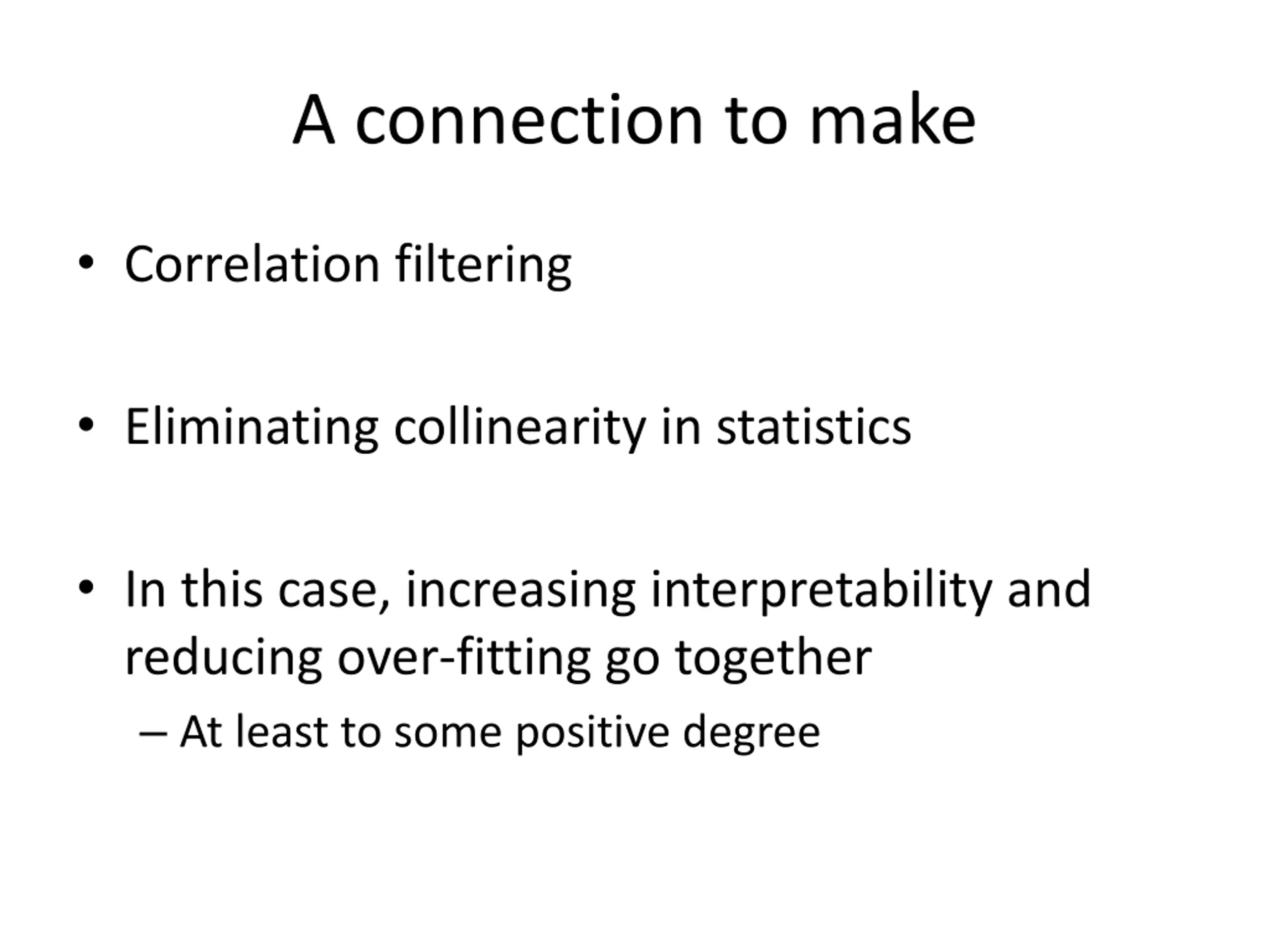 A connection to make

• Correlation filtering

• Eliminating collinearity in statistics

• In this case, increasing interpretability and reducing over-fitting go together
– At least to some positive degree